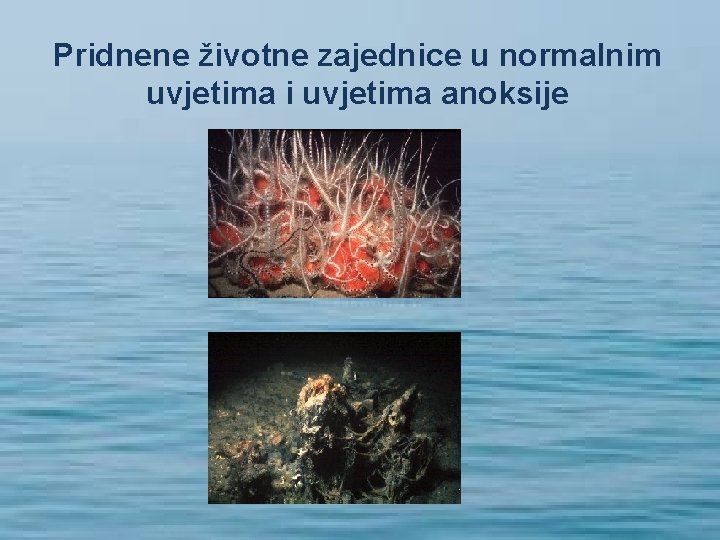 Pridnene životne zajednice u normalnim uvjetima i uvjetima anoksije